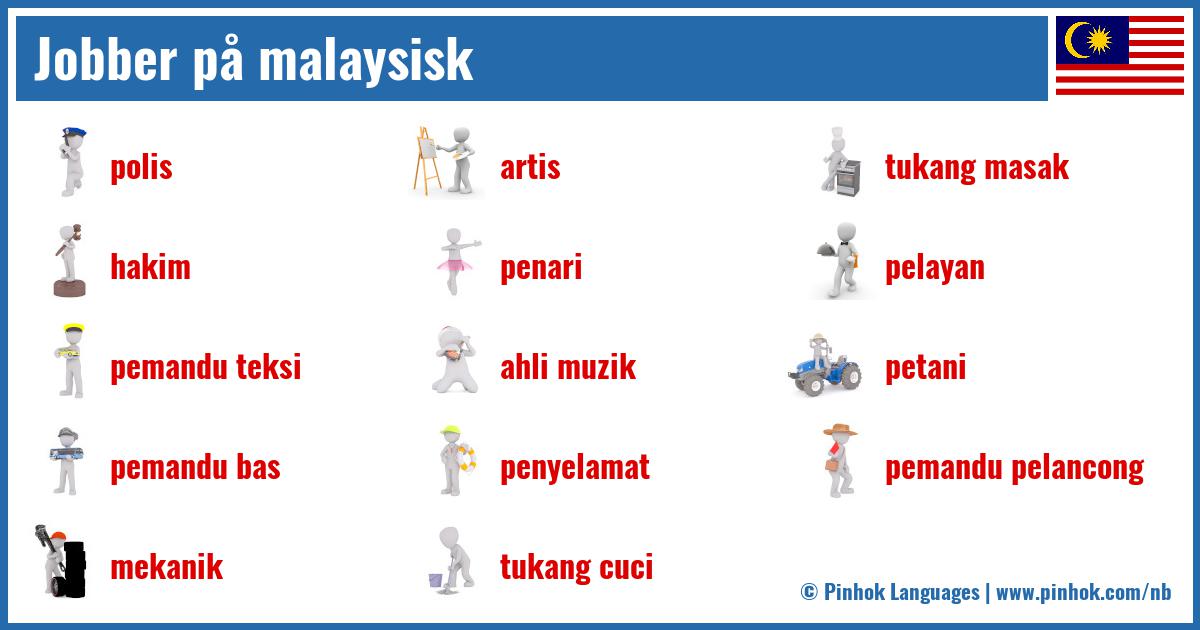 Jobber på malaysisk

polis

hakim

pemandu teksi

pemandu bas

mekanik

artis

penari

ahli muzik

penyelamat

tukang cuci

tukang masak

pelayan

petani

pemandu pelancong

© Pinhok Languages | www.pinhok.com/nb